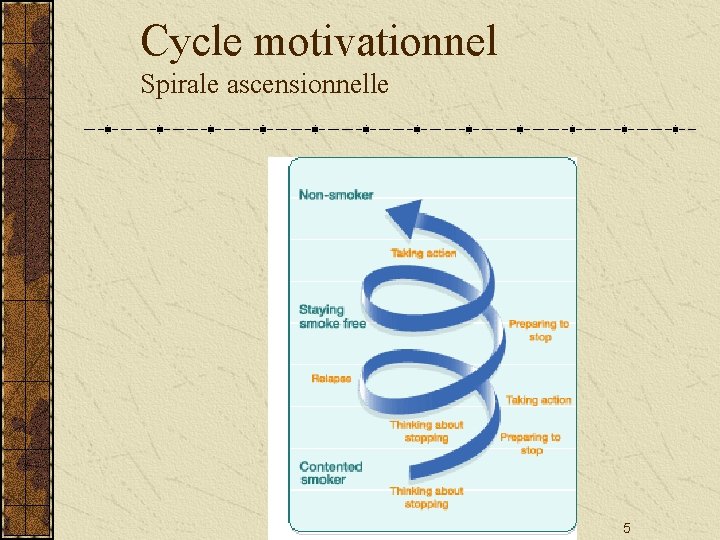 Cycle motivationnel
Spirale ascensionnelle

Non-smoker

Taking action

Staying smoke free

Preparing to stop

Relapse

Taking action

Thinking about stopping

Preparing to stop

Contented smoker

Thinking about stopping

5